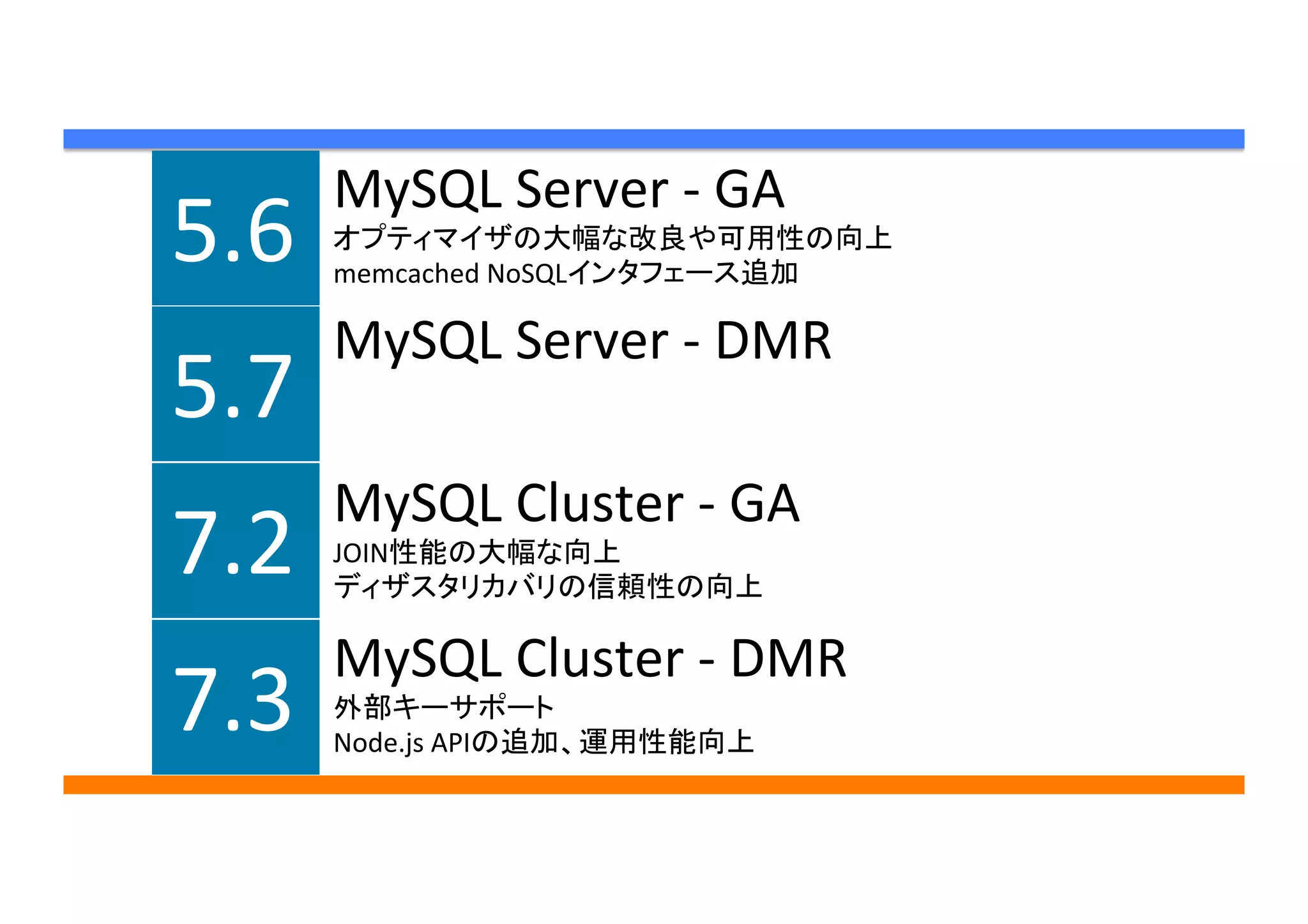 5.6

MySQL Server - GA

オプティマイザの大幅な改良や可用性の向上
memcached NoSQLインタフェース追加

5.7

MySQL Server - DMR

7.2

MySQL Cluster - GA

JOIN性能の大幅な向上
ディザスタリカバリの信頼性の向上

7.3

MySQL Cluster - DMR

外部キーサポート
Node.js APIの追加、運用性能向上